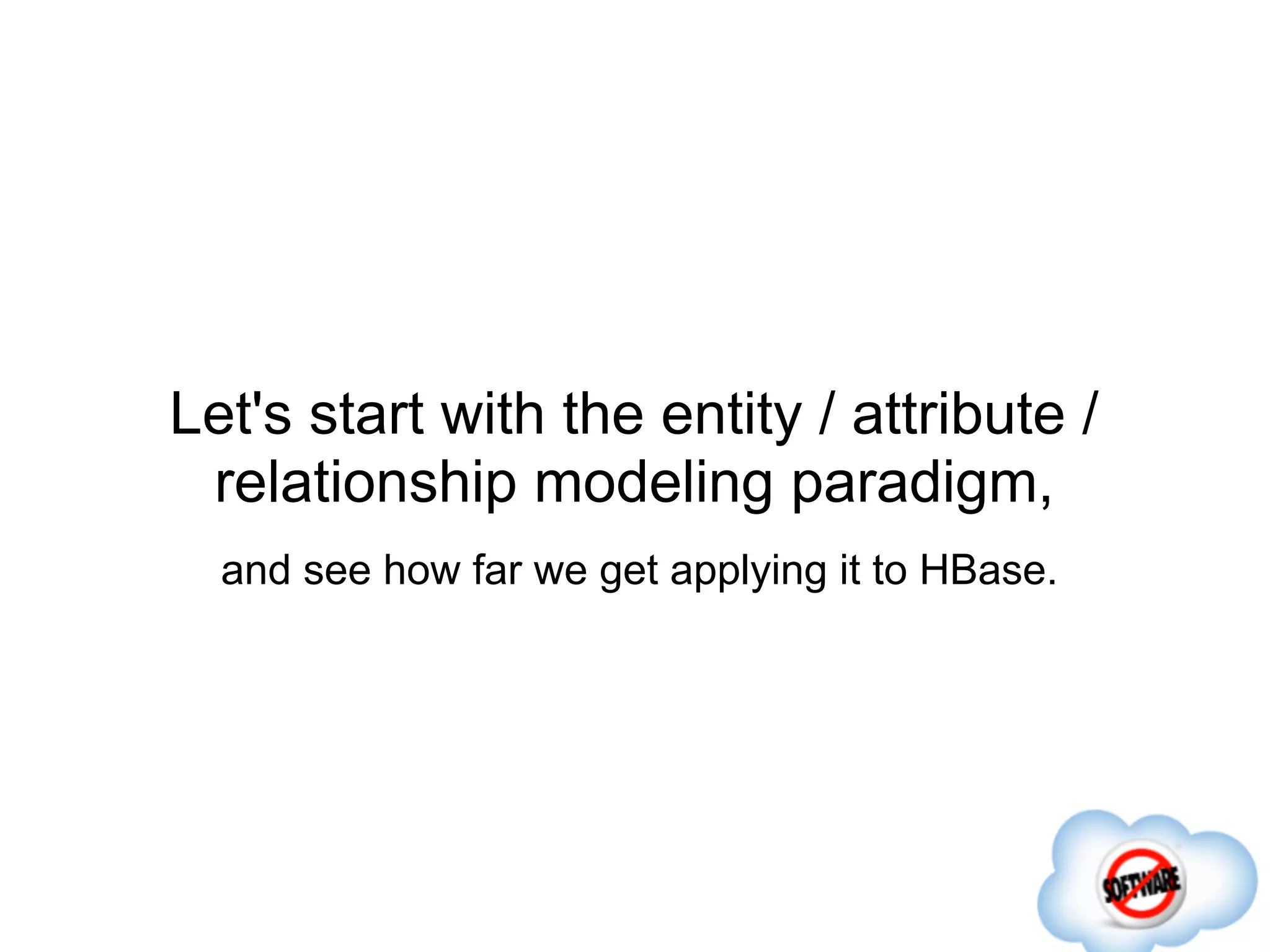 Let's start with the entity / attribute / relationship modeling paradigm,

and see how far we get applying it to HBase.

SOFTWARE